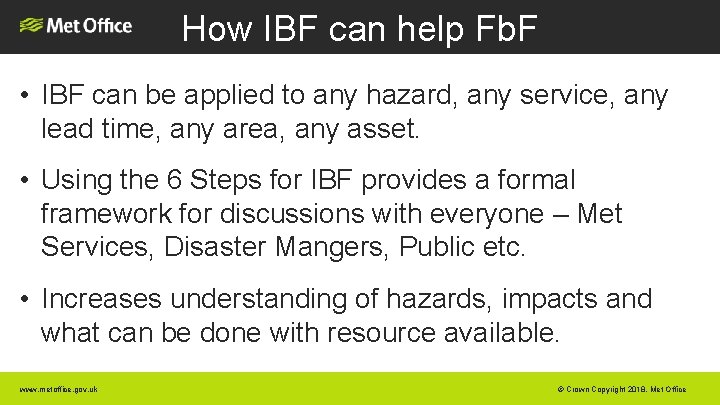 Met Office

How IBF can help FbF

• IBF can be applied to any hazard, any service, any lead time, any area, any asset.

• Using the 6 Steps for IBF provides a formal framework for discussions with everyone – Met Services, Disaster Mangers, Public etc.

• Increases understanding of hazards, impacts and what can be done with resource available.

www.metoffice.gov.uk

© Crown Copyright 2018, Met Office